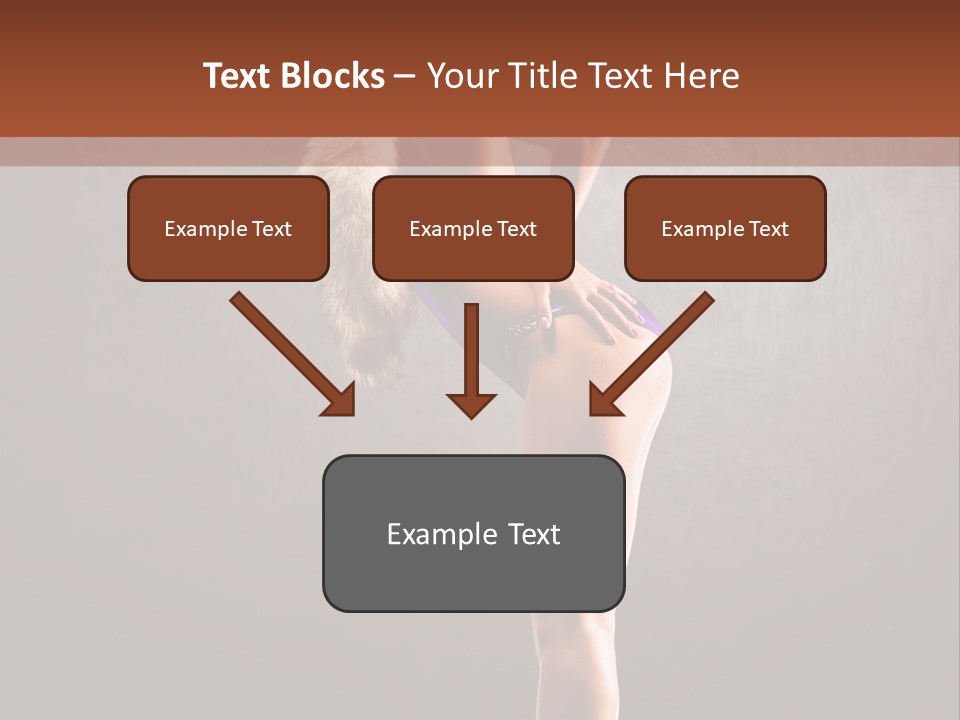 Text Blocks – Your Title Text Here

Example Text

Example Text

Example Text

Example Text